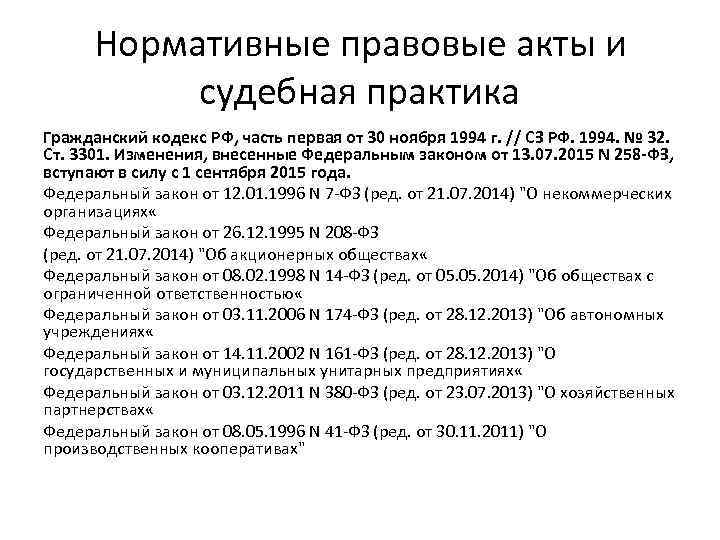 Нормативные правовые акты и судебная практика

Гражданский кодекс РФ, часть первая от 30 ноября 1994 г. // СЗ РФ. 1994. № 32. Ст. 3301. Изменения, внесенные Федеральным законом от 13.07.2015 N 258-ФЗ, вступают в силу с 1 сентября 2015 года.

Федеральный закон от 12.01.1996 N 7-ФЗ (ред. от 21.07.2014) "О некоммерческих организациях«

Федеральный закон от 26.12.1995 N 208-ФЗ

(ред. от 21.07.2014) "Об акционерных обществах«

Федеральный закон от 08.02.1998 N 14-ФЗ (ред. от 05.05.2014) "Об обществах с ограниченной ответственностью«

Федеральный закон от 03.11.2006 N 174-ФЗ (ред. от 28.12.2013) "Об автономных учреждениях«

Федеральный закон от 14.11.2002 N 161-ФЗ (ред. от 28.12.2013) "О государственных и муниципальных унитарных предприятиях«

Федеральный закон от 03.12.2011 N 380-ФЗ (ред. от 23.07.2013) "О хозяйственных партнерствах«

Федеральный закон от 08.05.1996 N 41-ФЗ (ред. от 30.11.2011) "О производственных кооперативах"